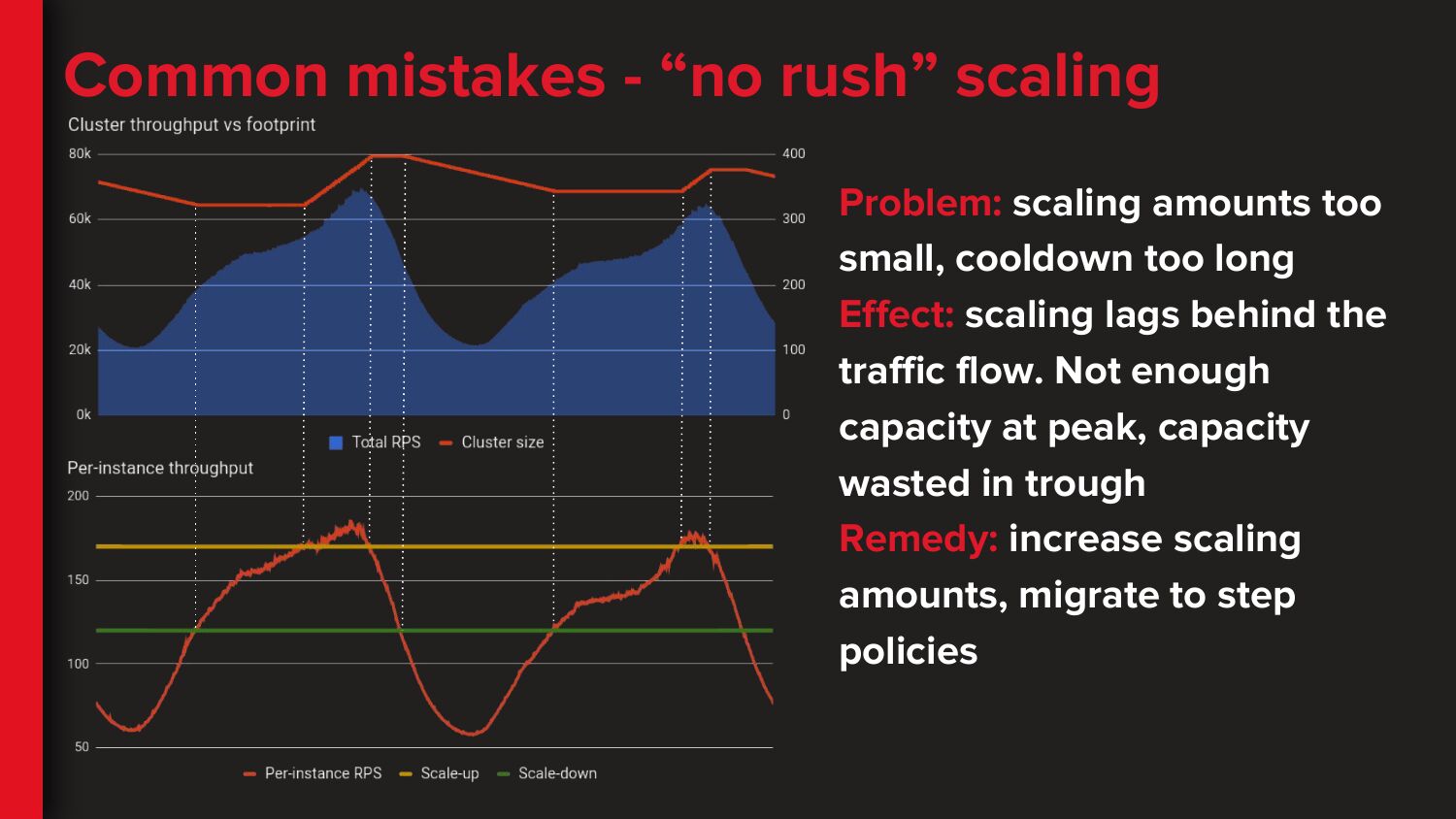 Common mistakes - “no rush” scaling

Cluster throughput vs footprint

80k
60k
40k
20k
0k

400
300
200
100
0

Total RPS Cluster size

Per-instance throughput

200
150
100
50

Per-instance RPS Scale-up Scale-down

Problem: scaling amounts too small, cooldown too long
Effect: scaling lags behind the traffic flow. Not enough capacity at peak, capacity wasted in trough
Remedy: increase scaling amounts, migrate to step policies